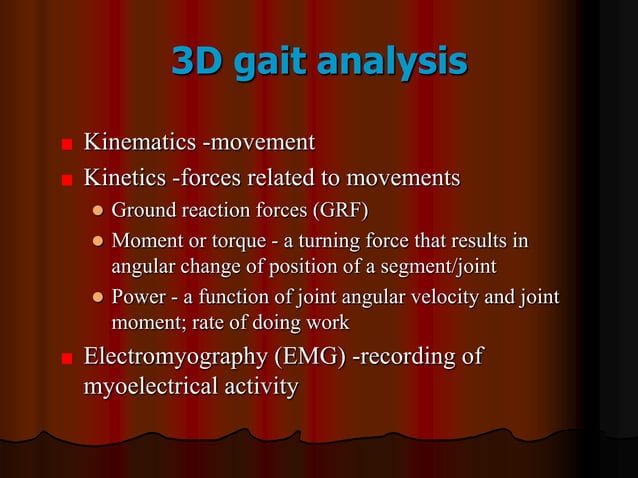 3D gait analysis

Kinematics -movement

Kinetics -forces related to movements

Ground reaction forces (GRF)

Moment or torque - a turning force that results in angular change of position of a segment/joint

Power - a function of joint angular velocity and joint moment; rate of doing work

Electromyography (EMG) -recording of myoelectrical activity